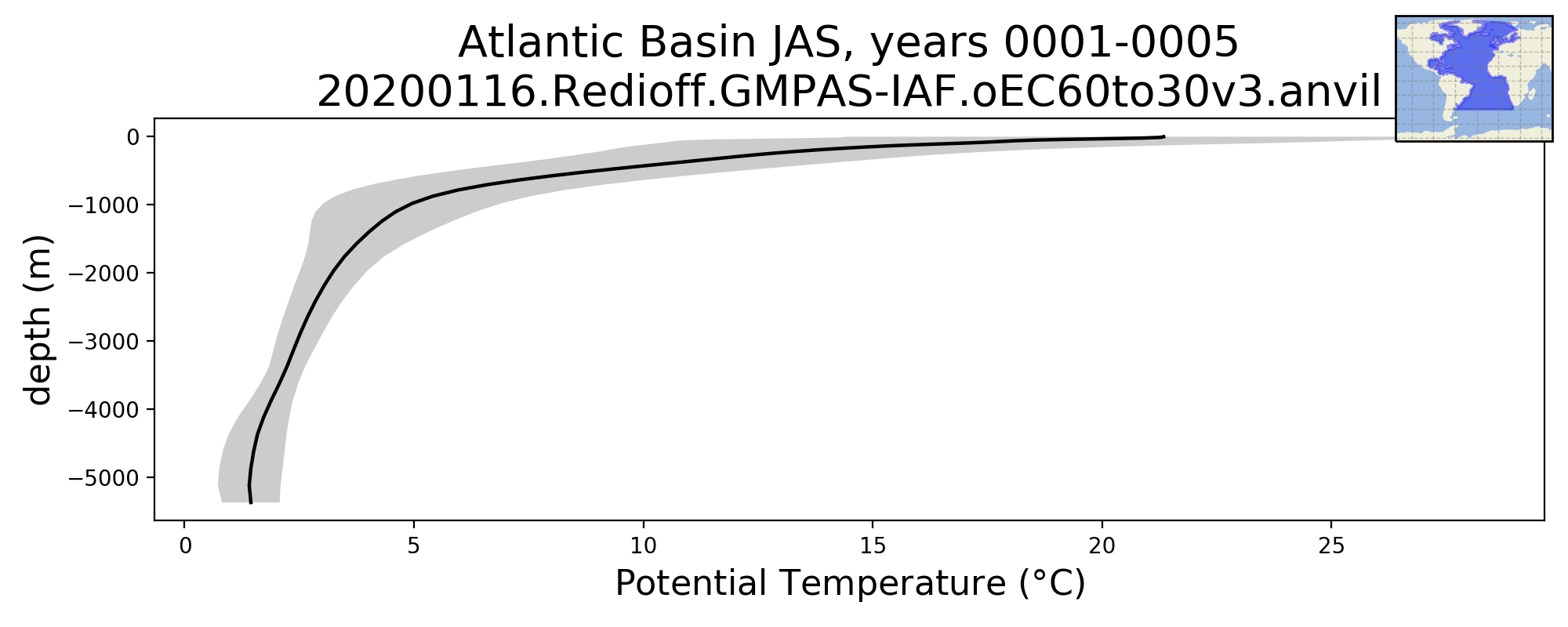 Atlantic Basin JAS, years 0001-0005
20200116.Redioff.GMPAS-IAF.oEC60to30v3.anvil

depth (m)

0
−1000
−2000
−3000
−4000
−5000

0
5
10
15
20
25

Potential Temperature (°C)